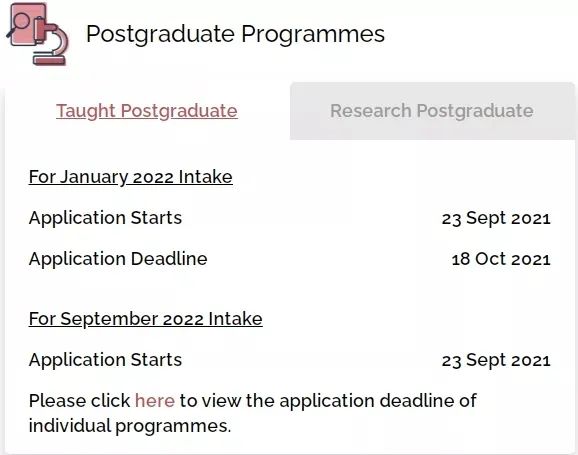 Postgraduate Programmes

Taught Postgraduate

Research Postgraduate

For January 2022 Intake

Application Starts 23 Sept 2021

Application Deadline 18 Oct 2021

For September 2022 Intake

Application Starts 23 Sept 2021

Please click here to view the application deadline of individual programmes.